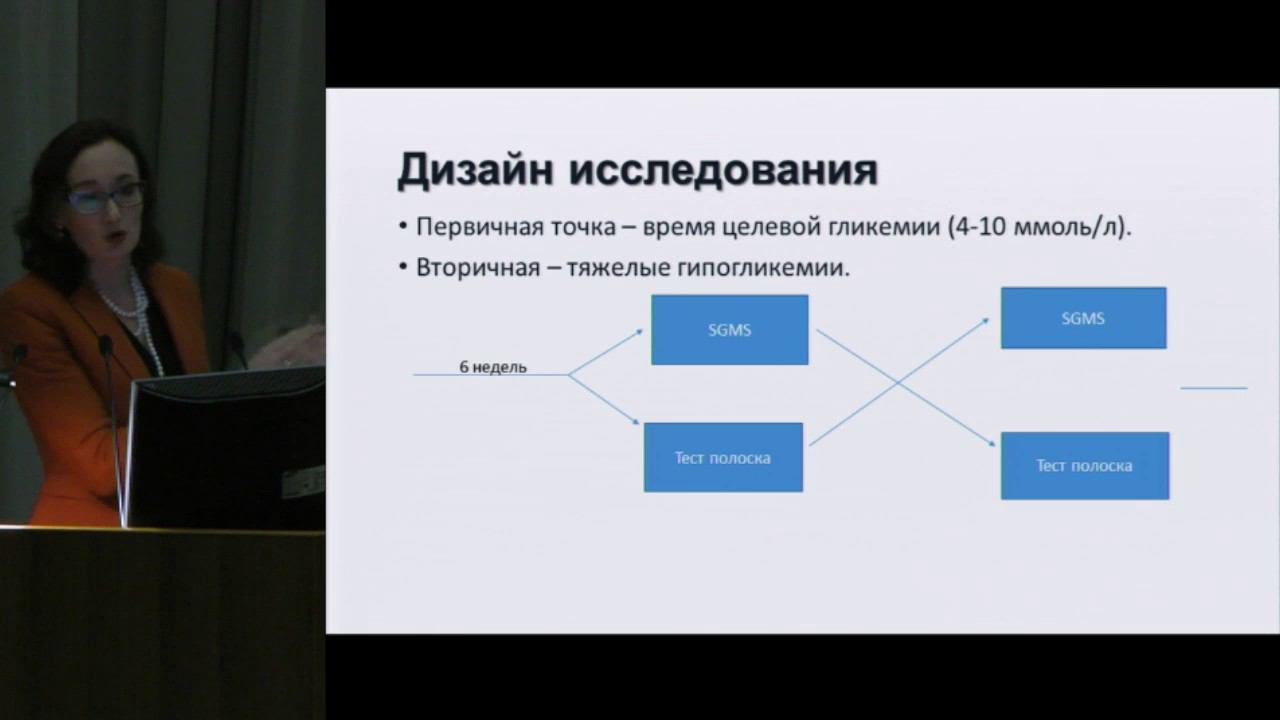 Дизайн исследования

• Первичная точка – время целевой гликемии (4-10 ммоль/л).
• Вторичная – тяжелые гипогликемии.

6 недель

SGMS

Тест полоска

SGMS

Тест полоска